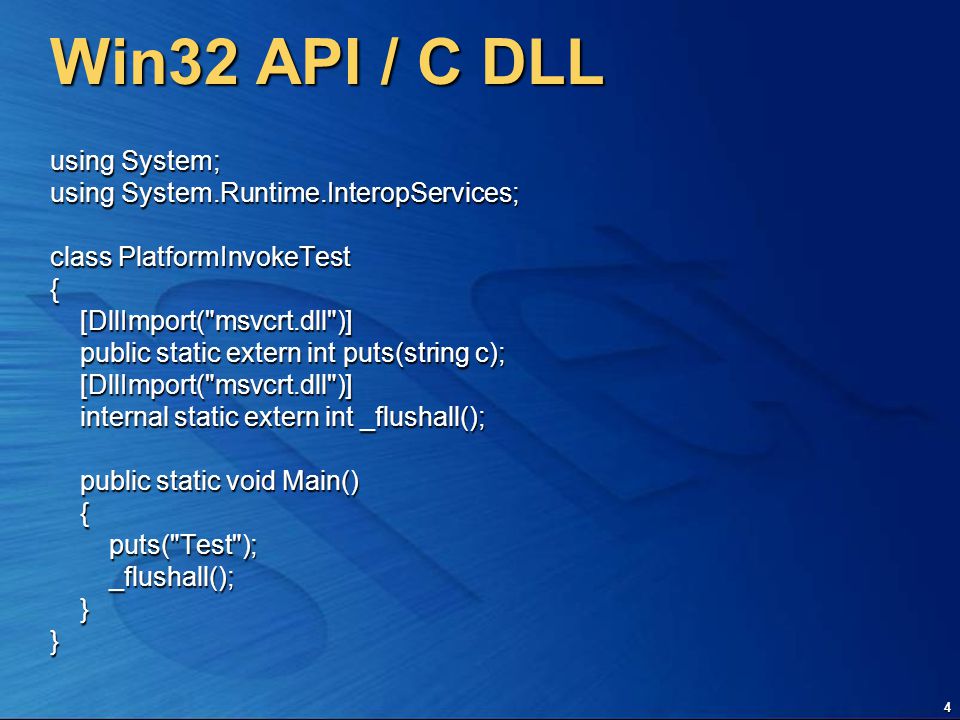 Win32 API / C DLL

using System;
using System.Runtime.InteropServices;

class PlatformInvokeTest
{
[DllImport("msvcrt.dll")]
public static extern int puts(string c);
[DllImport("msvcrt.dll")]
internal static extern int _flushall();

public static void Main()
{
puts("Test");
_flushall();
}
}

4